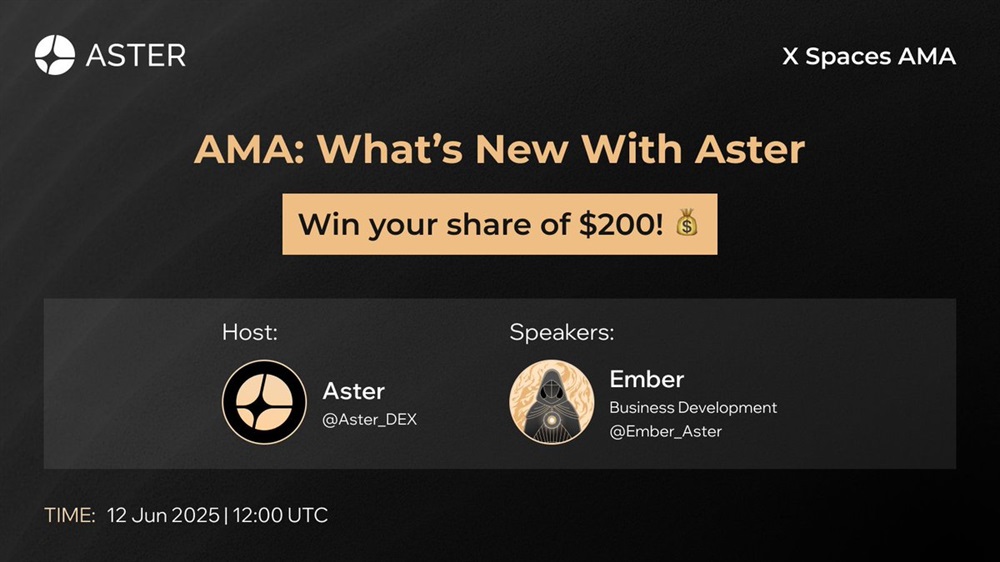 ASTER

X Spaces AMA

AMA: What's New With Aster

Win your share of \$200! 💰

Host:

Aster
@Aster_DEX

Speakers:

Ember
Business Development
@Ember_Aster

TIME: 12 Jun 2025 | 12:00 UTC